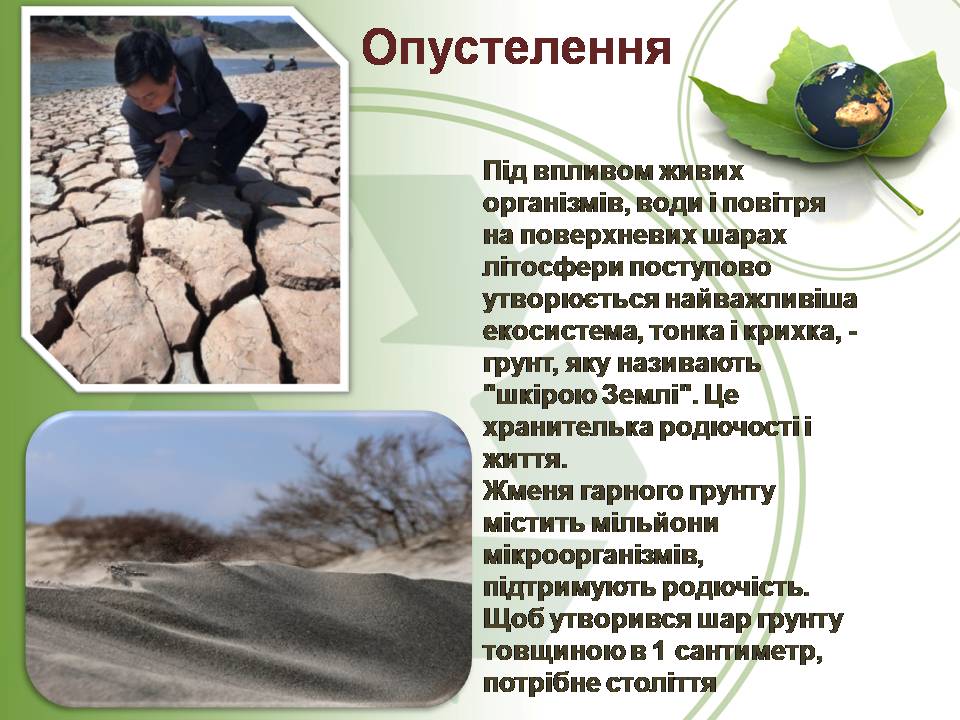 Опустелення

Під впливом живих організмів, води і повітря на поверхневих шарах літосфери поступово утворюється найважливіша екосистема, тонка і крихка, - грунт, яку називають "шкірою Землі". Це хранителька родючості і життя.
Жменя гарного грунту містить мільйони мікроорганізмів, підтримують родючість.
Щоб утворився шар грунту товщиною в 1 сантиметр, потрібне століття